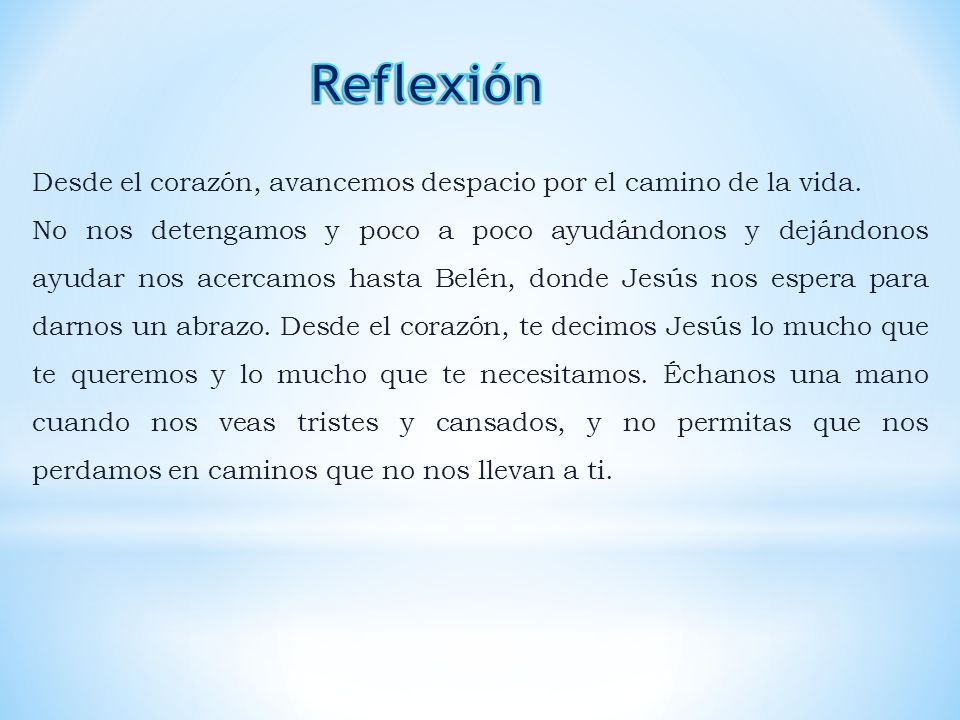 Reflexión

Desde el corazón, avancemos despacio por el camino de la vida.

No nos detengamos y poco a poco ayudándonos y dejándonos ayudar nos acercamos hasta Belén, donde Jesús nos espera para darnos un abrazo. Desde el corazón, te decimos Jesús lo mucho que te queremos y lo mucho que te necesitamos. Échanos una mano cuando nos veas tristes y cansados, y no permitas que nos perdamos en caminos que no nos llevan a ti.